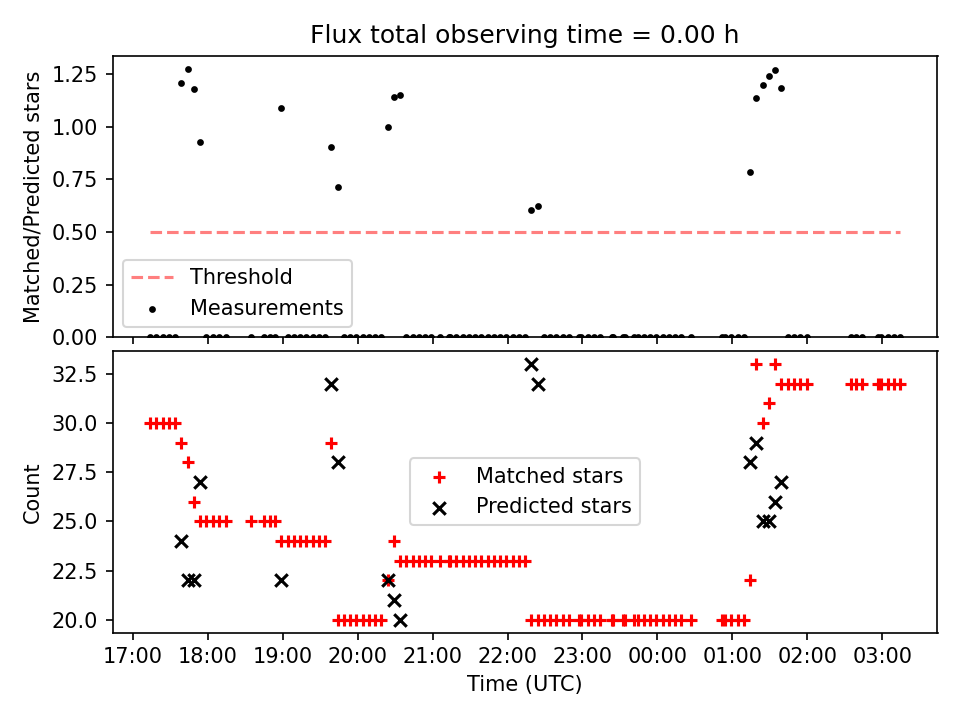 Flux total observing time = 0.00 h

Matched/Predicted stars

1.25
1.00
0.75
0.50
0.25
0.00

Threshold
Measurements

Count

32.5
30.0
27.5
25.0
22.5
20.0

Matched stars
Predicted stars

17:00 18:00 19:00 20:00 21:00 22:00 23:00 00:00 01:00 02:00 03:00

Time (UTC)